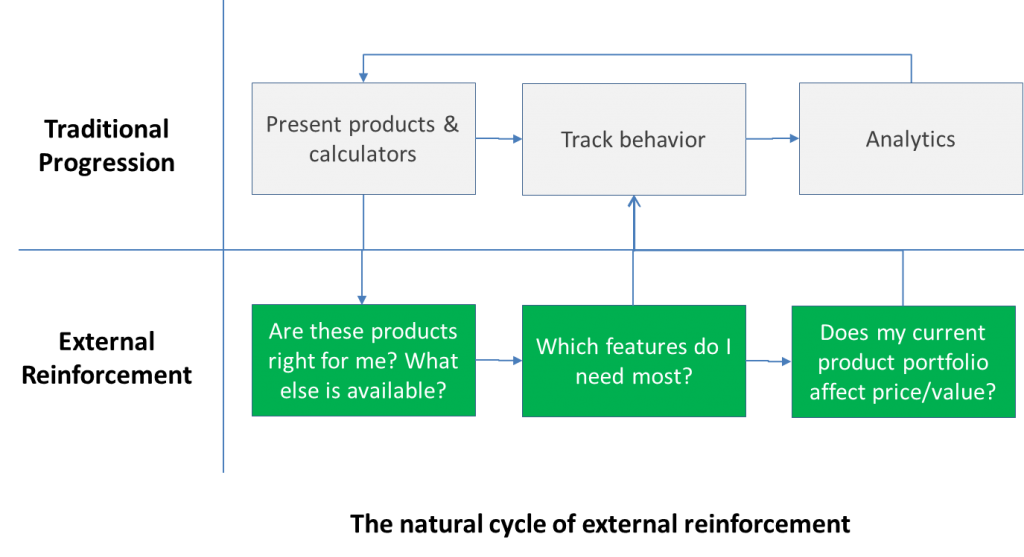 Traditional Progression

Present products & calculators

Track behavior

Analytics

External Reinforcement

Are these products right for me? What else is available?

Which features do I need most?

Does my current product portfolio affect price/value?

The natural cycle of external reinforcement